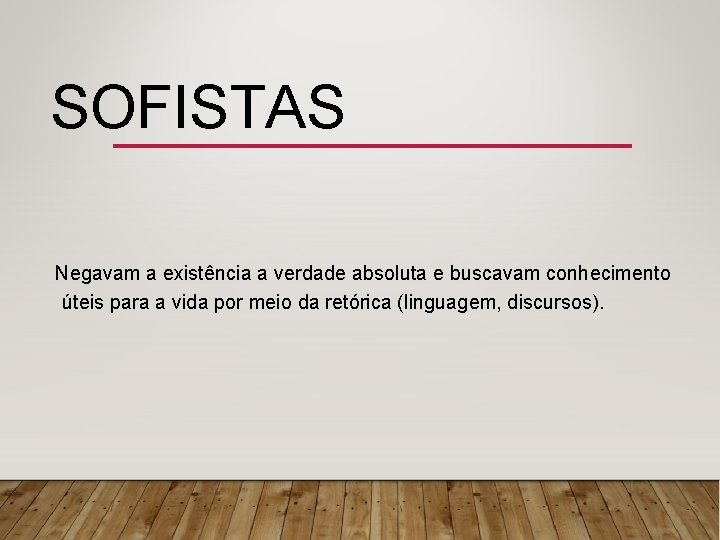 SOFISTAS

Negavam a existência a verdade absoluta e buscavam conhecimento úteis para a vida por meio da retórica (linguagem, discursos).